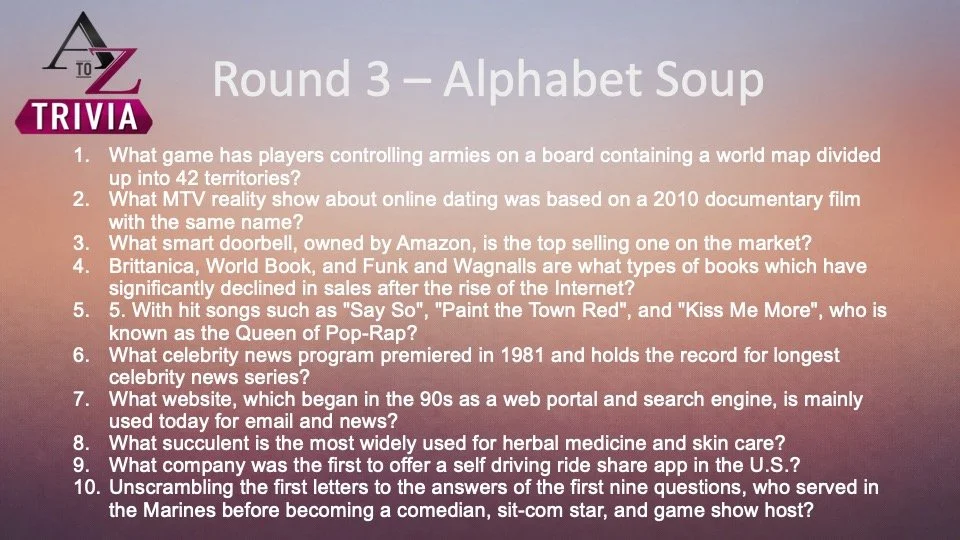 A TO Z TRIVIA

Round 3 – Alphabet Soup

1. What game has players controlling armies on a board containing a world map divided up into 42 territories?
2. What MTV reality show about online dating was based on a 2010 documentary film with the same name?
3. What smart doorbell, owned by Amazon, is the top selling one on the market?
4. Brittanica, World Book, and Funk and Wagnalls are what types of books which have significantly declined in sales after the rise of the Internet?
5. 5. With hit songs such as "Say So", "Paint the Town Red", and "Kiss Me More", who is known as the Queen of Pop-Rap?
6. What celebrity news program premiered in 1981 and holds the record for longest celebrity news series?
7. What website, which began in the 90s as a web portal and search engine, is mainly used today for email and news?
8. What succulent is the most widely used for herbal medicine and skin care?
9. What company was the first to offer a self driving ride share app in the U.S.?
10. Unscrambling the first letters to the answers of the first nine questions, who served in the Marines before becoming a comedian, sit-com star, and game show host?